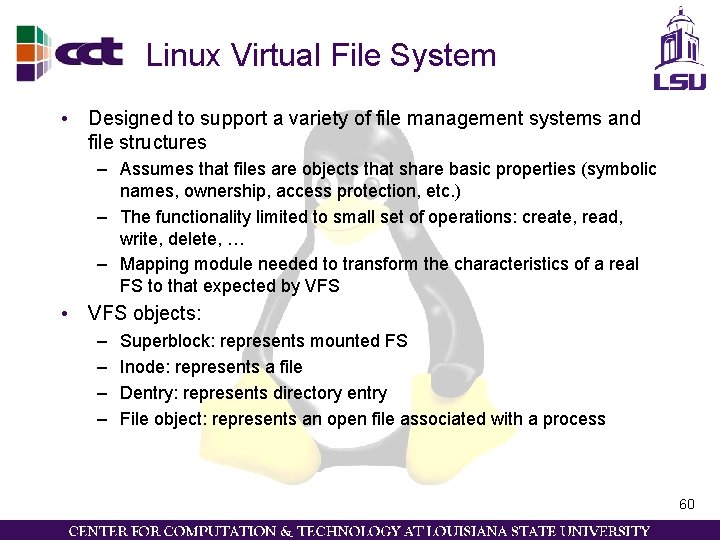 cct Linux Virtual File System

LSU

• Designed to support a variety of file management systems and file structures
– Assumes that files are objects that share basic properties (symbolic names, ownership, access protection, etc.)
– The functionality limited to small set of operations: create, read, write, delete, …
– Mapping module needed to transform the characteristics of a real FS to that expected by VFS
• VFS objects:
– Superblock: represents mounted FS
– Inode: represents a file
– Dentry: represents directory entry
– File object: represents an open file associated with a process

60

CENTER FOR COMPUTATION & TECHNOLOGY AT LOUISIANA STATE UNIVERSITY